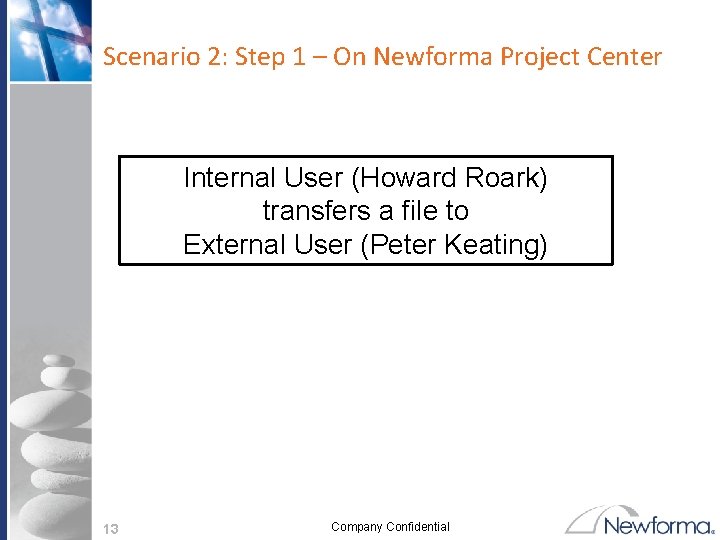 Scenario 2: Step 1 – On Newforma Project Center

Internal User (Howard Roark) transfers a file to External User (Peter Keating)

13

Company Confidential

Newforma